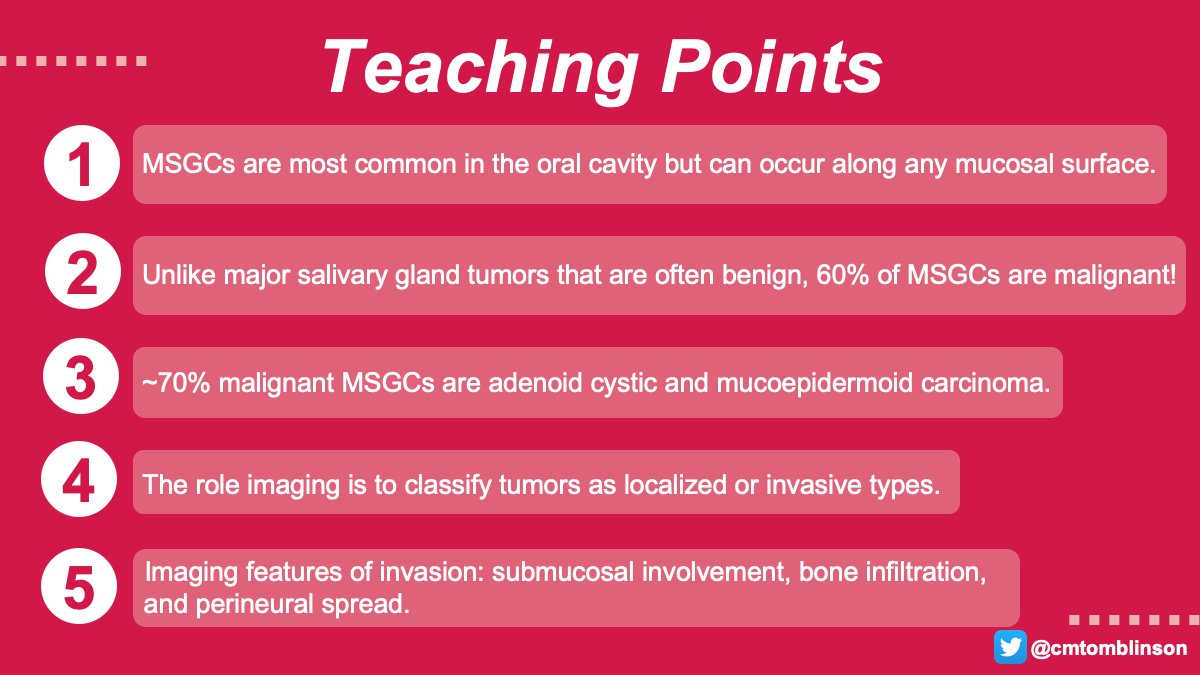 Teaching Points

1 MSGCs are most common in the oral cavity but can occur along any mucosal surface.

2 Unlike major salivary gland tumors that are often benign, 60% of MSGCs are malignant!

3 ~70% malignant MSGCs are adenoid cystic and mucoepidermoid carcinoma.

4 The role imaging is to classify tumors as localized or invasive types.

5 Imaging features of invasion: submucosal involvement, bone infiltration, and perineural spread.

@cmtomblinson